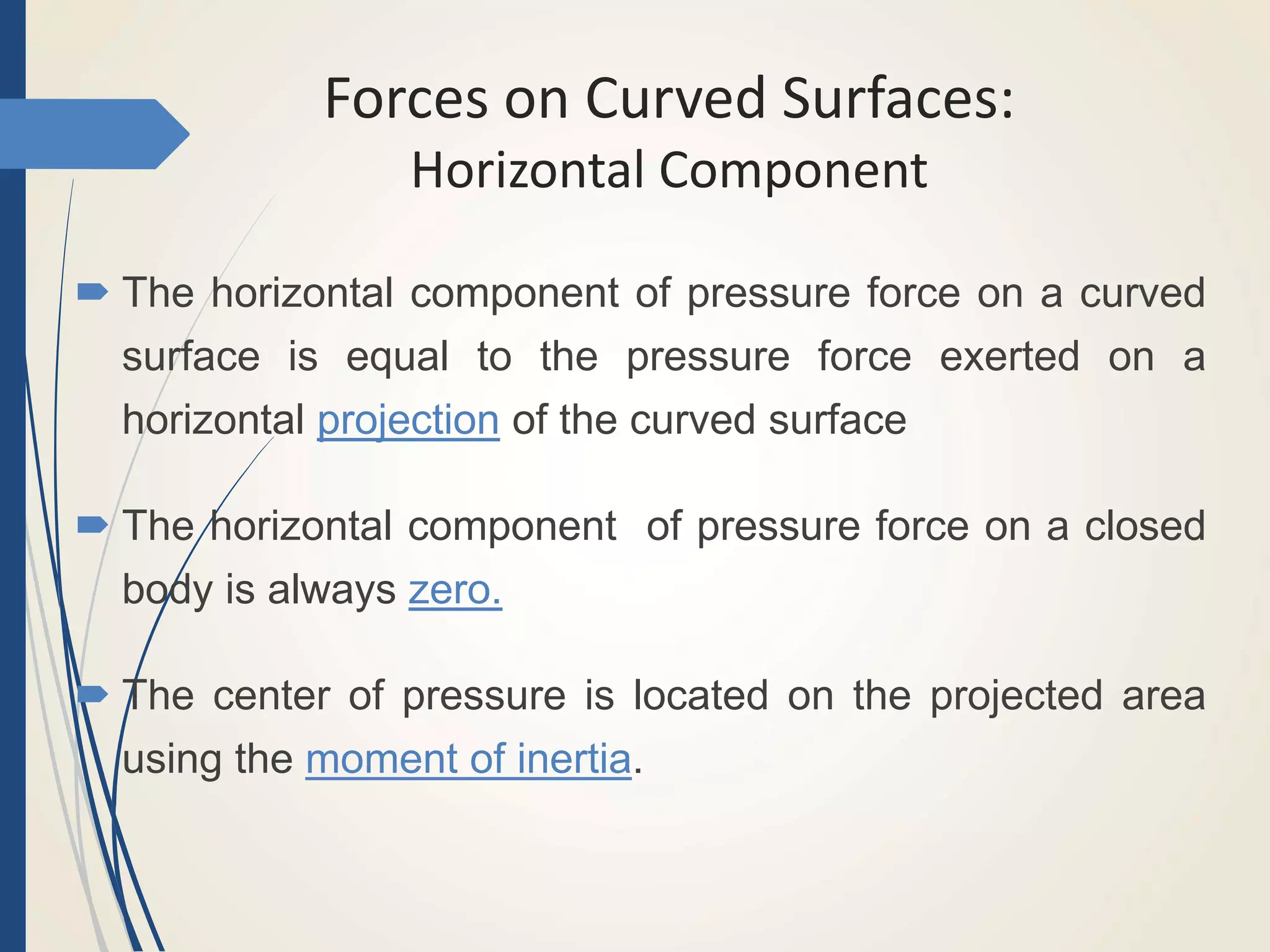 Forces on Curved Surfaces:
Horizontal Component

The horizontal component of pressure force on a curved surface is equal to the pressure force exerted on a horizontal projection of the curved surface

The horizontal component of pressure force on a closed body is always zero.

The center of pressure is located on the projected area using the moment of inertia.